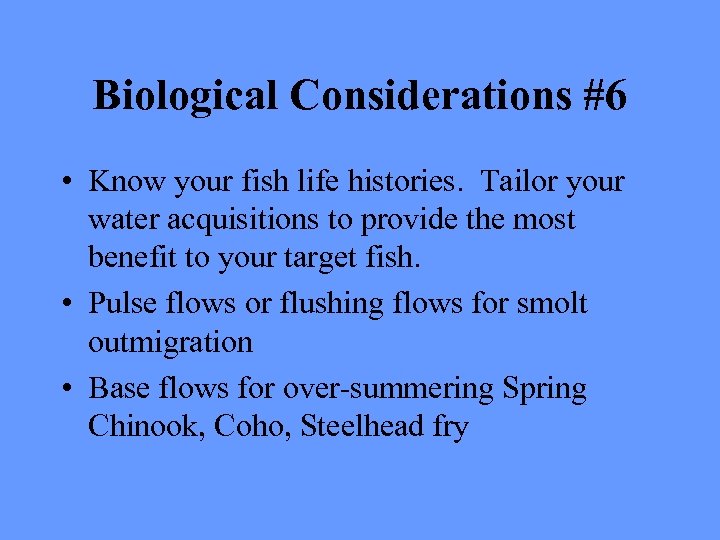 Biological Considerations #6

• Know your fish life histories. Tailor your water acquisitions to provide the most benefit to your target fish.

• Pulse flows or flushing flows for smolt outmigration

• Base flows for over-summering Spring Chinook, Coho, Steelhead fry